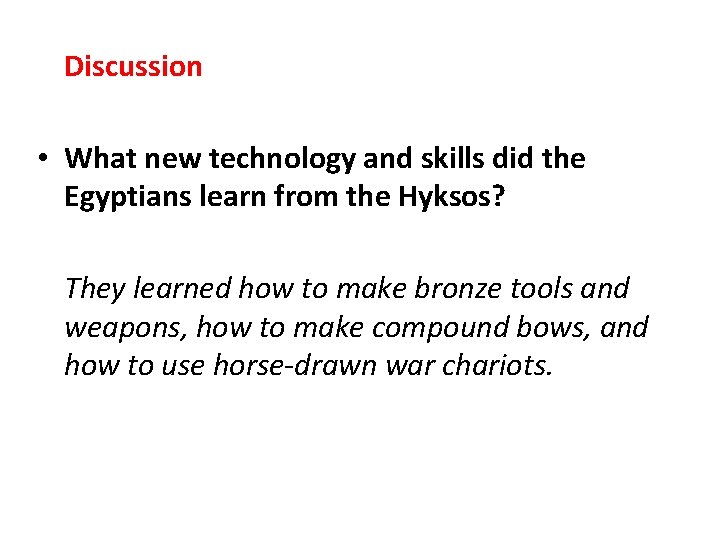 Discussion

• What new technology and skills did the Egyptians learn from the Hyksos?

They learned how to make bronze tools and weapons, how to make compound bows, and how to use horse-drawn war chariots.